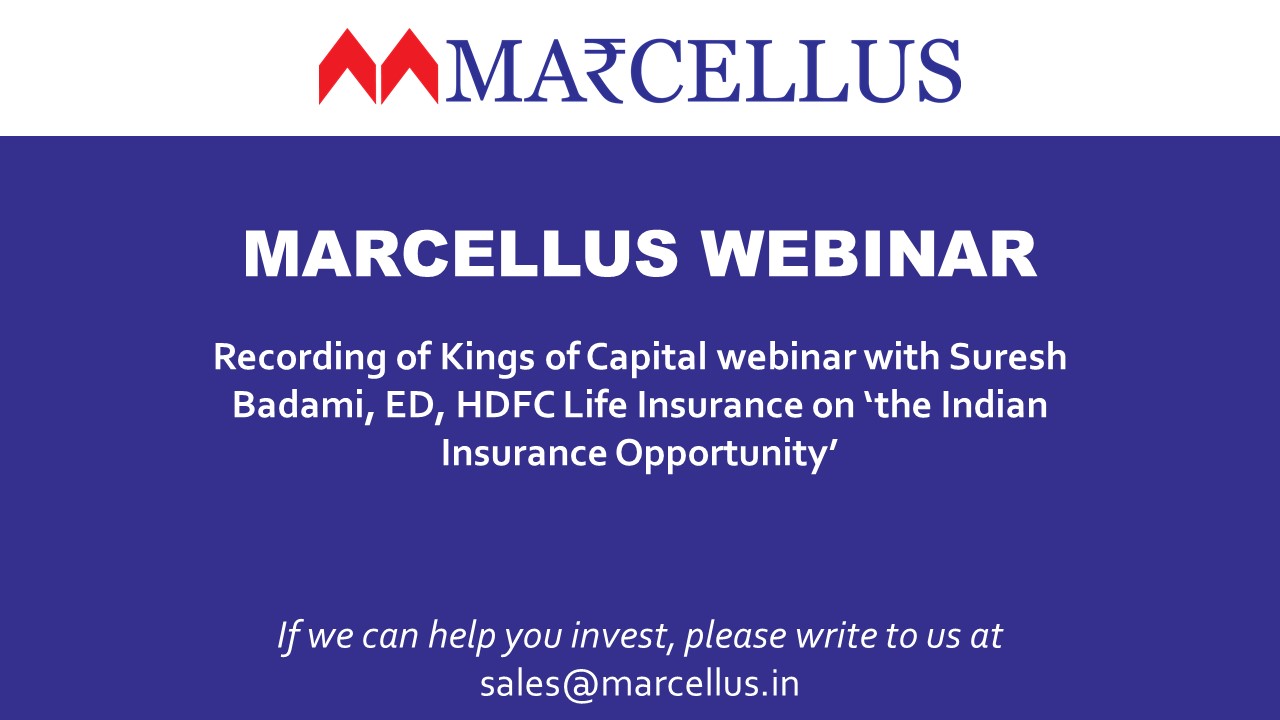 MA₹CELLUS

MARCELLUS WEBINAR

Recording of Kings of Capital webinar with Suresh Badami, ED, HDFC Life Insurance on ‘the Indian Insurance Opportunity’

If we can help you invest, please write to us at sales@marcellus.in